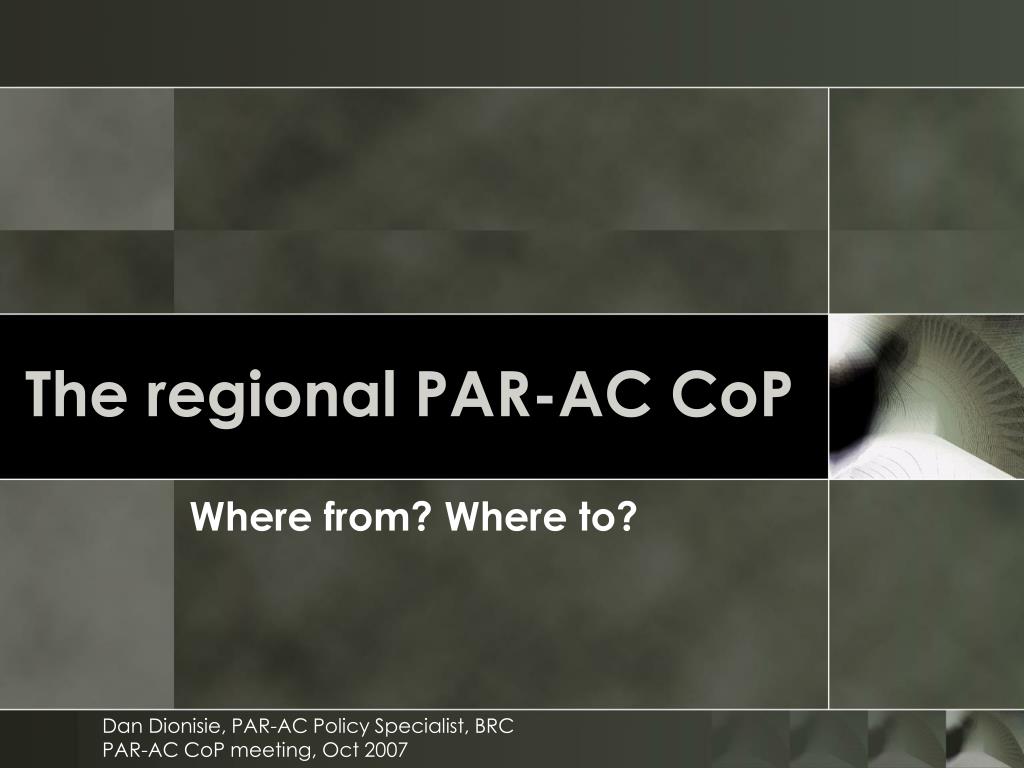 The regional PAR-AC CoP

Where from? Where to?

Dan Dionisie, PAR-AC Policy Specialist, BRC
PAR-AC CoP meeting, Oct 2007